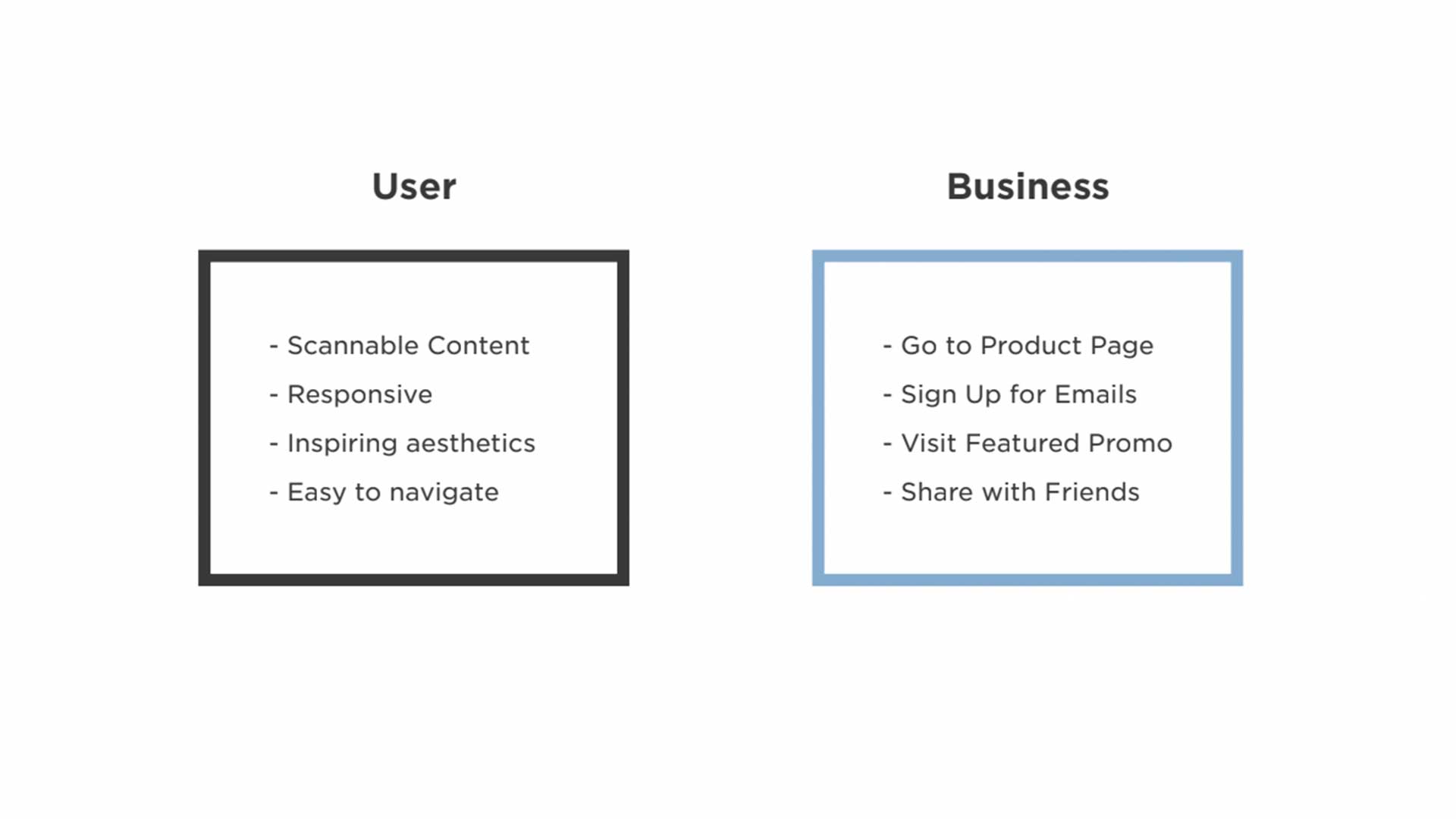 User

- Scannable Content
- Responsive
- Inspiring aesthetics
- Easy to navigate

Business

- Go to Product Page
- Sign Up for Emails
- Visit Featured Promo
- Share with Friends